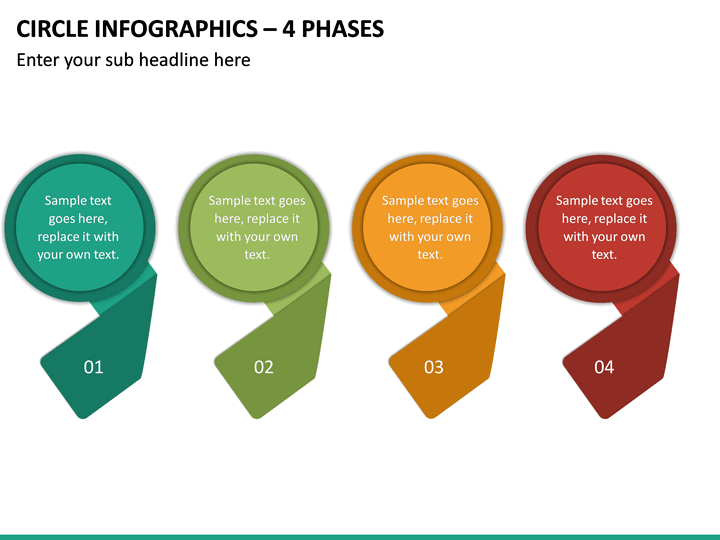 CIRCLE INFOGRAPHICS – 4 PHASES

Enter your sub headline here

Sample text goes here, replace it with your own text.

01

Sample text goes here, replace it with your own text.

02

Sample text goes here, replace it with your own text.

03

Sample text goes here, replace it with your own text.

04